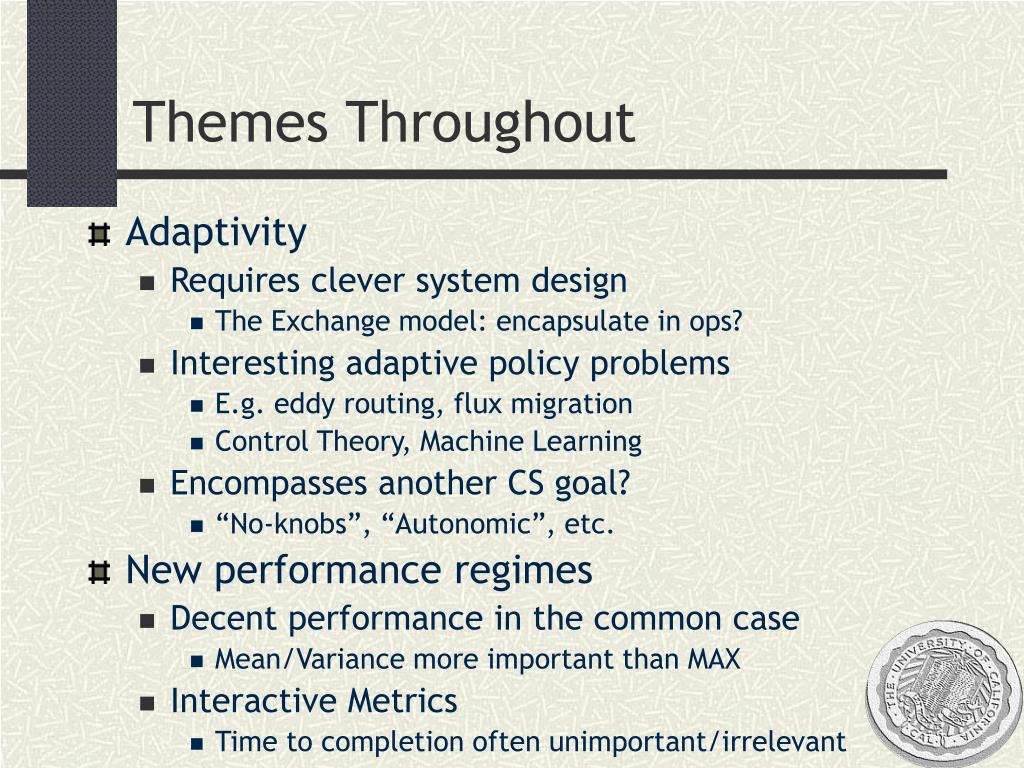 Themes Throughout

Adaptivity
Requires clever system design
The Exchange model: encapsulate in ops?
Interesting adaptive policy problems
E.g. eddy routing, flux migration
Control Theory, Machine Learning
Encompasses another CS goal?
“No-knobs”, “Autonomic”, etc.

New performance regimes
Decent performance in the common case
Mean/Variance more important than MAX
Interactive Metrics
Time to completion often unimportant/irrelevant

THE UNIVERSITY OF CALIFORNIA